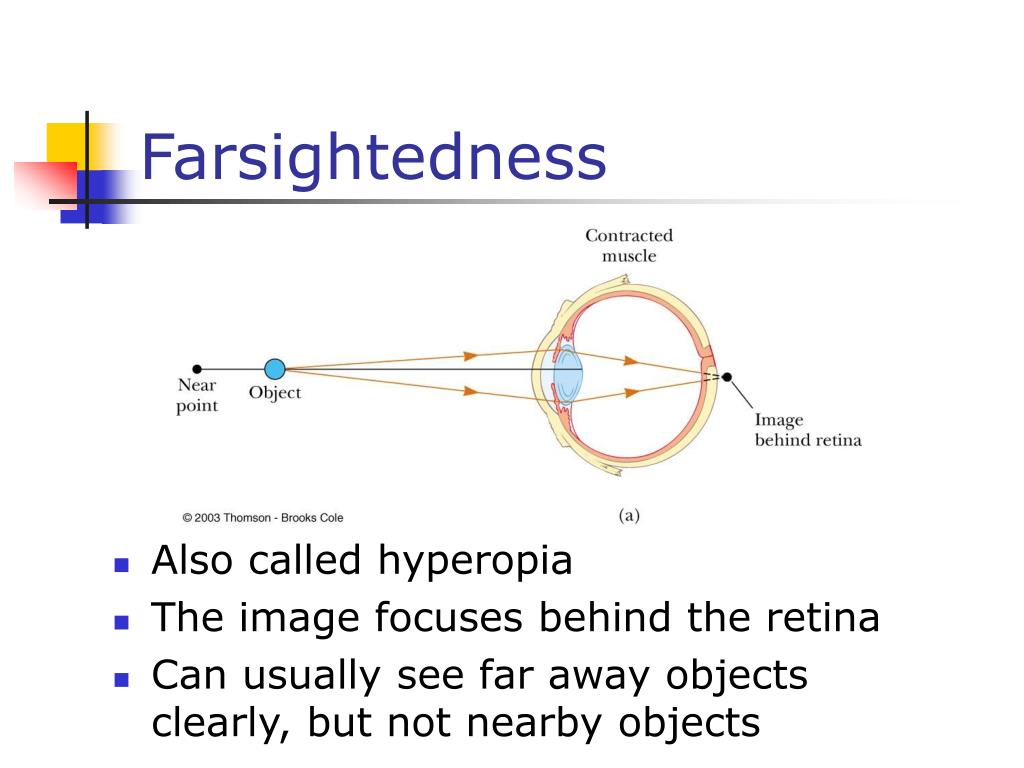 Farsightedness

Contracted muscle

Near point

Object

Image behind retina

© 2003 Thomson - Brooks Cole

(a)

- Also called hyperopia
- The image focuses behind the retina
- Can usually see far away objects clearly, but not nearby objects